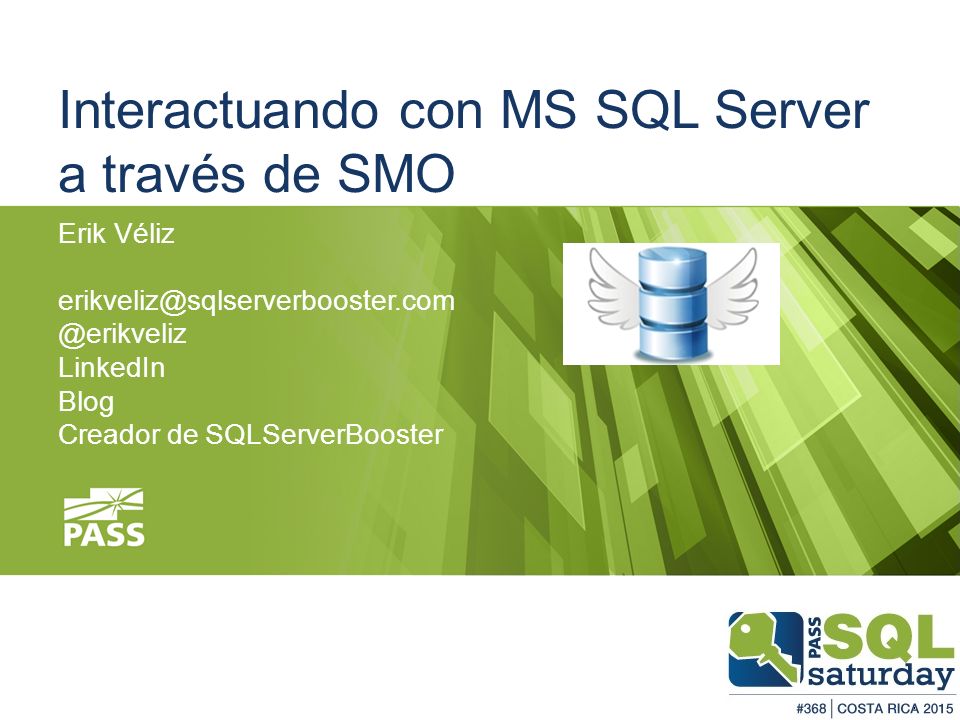 Interactuando con MS SQL Server a través de SMO

Erik Véliz

erikveliz@sqlserverbooster.com
@erikveliz
LinkedIn
Blog
Creador de SQLServerBooster

PASS

PASS SQL saturday
#368 | COSTA RICA 2015